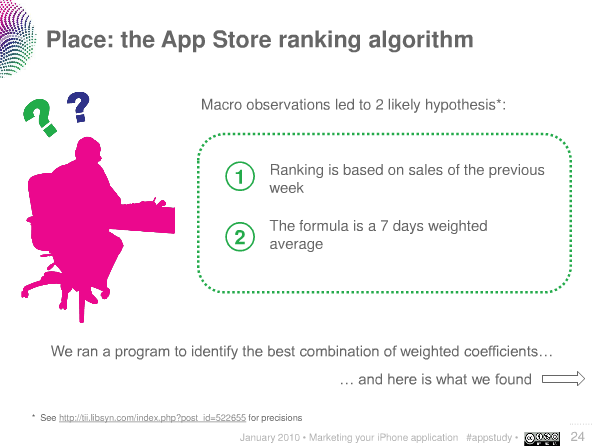 Place: the App Store ranking algorithm

? ?

Macro observations led to 2 likely hypothesis*:

1 Ranking is based on sales of the previous week

2 The formula is a 7 days weighted average

We ran a program to identify the best combination of weighted coefficients…

… and here is what we found

* See http://tii.libsyn.com/index.php?post_id=522655 for precisions

January 2010 • Marketing your iPhone application #appstudy • 24